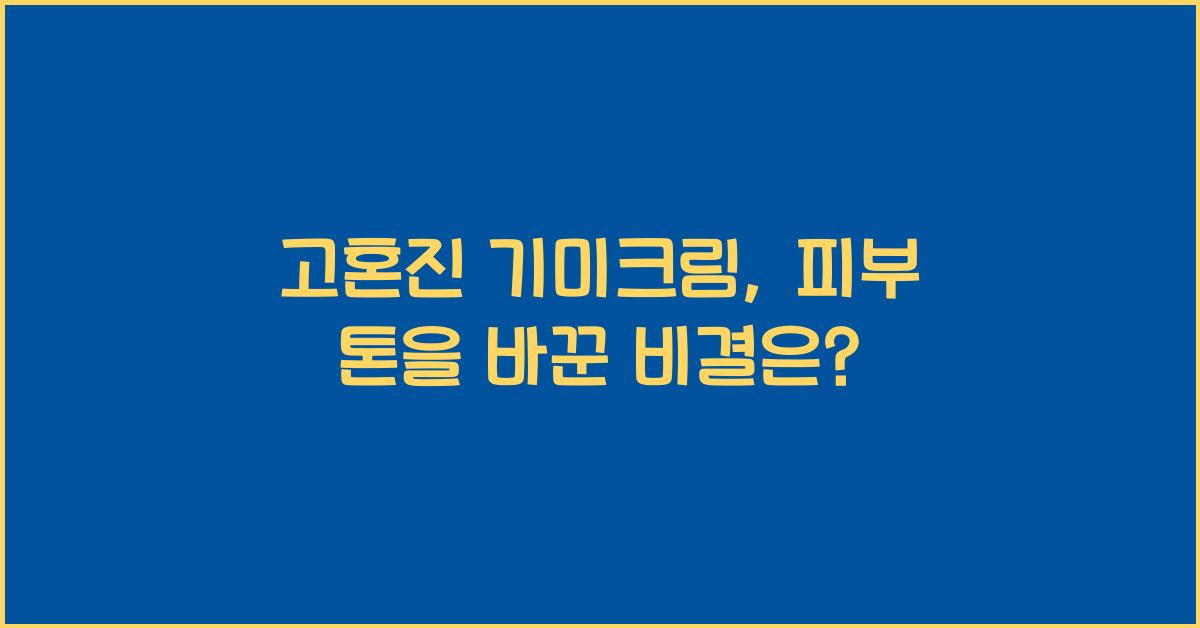 고혼진 기미크림, 피부 톤을 바꾼 비결은?